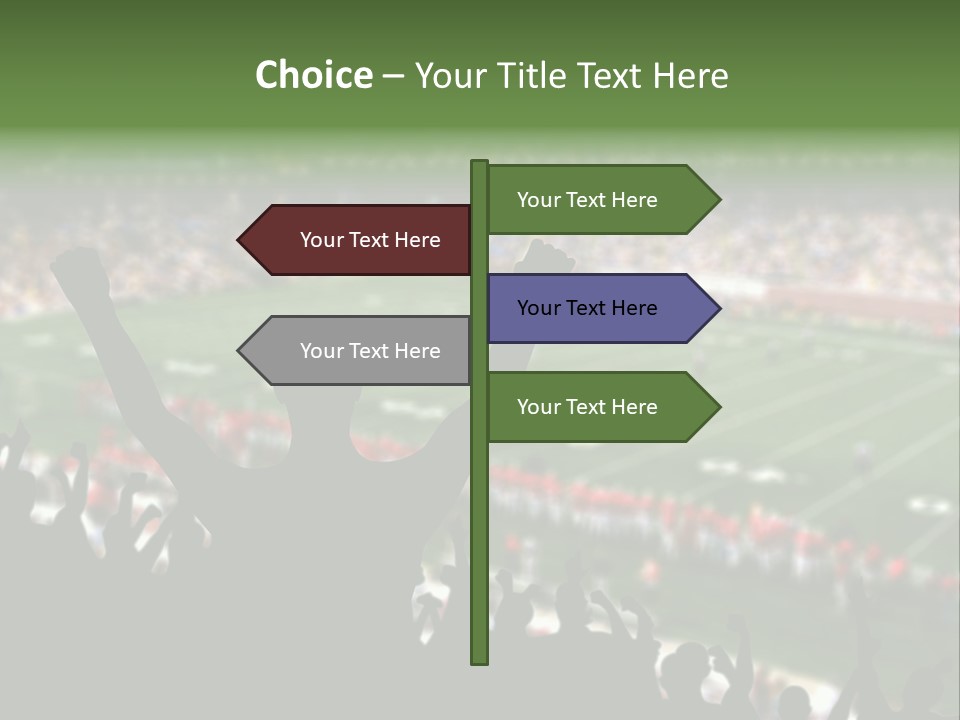 Choice – Your Title Text Here

Your Text Here

Your Text Here

Your Text Here

Your Text Here

Your Text Here